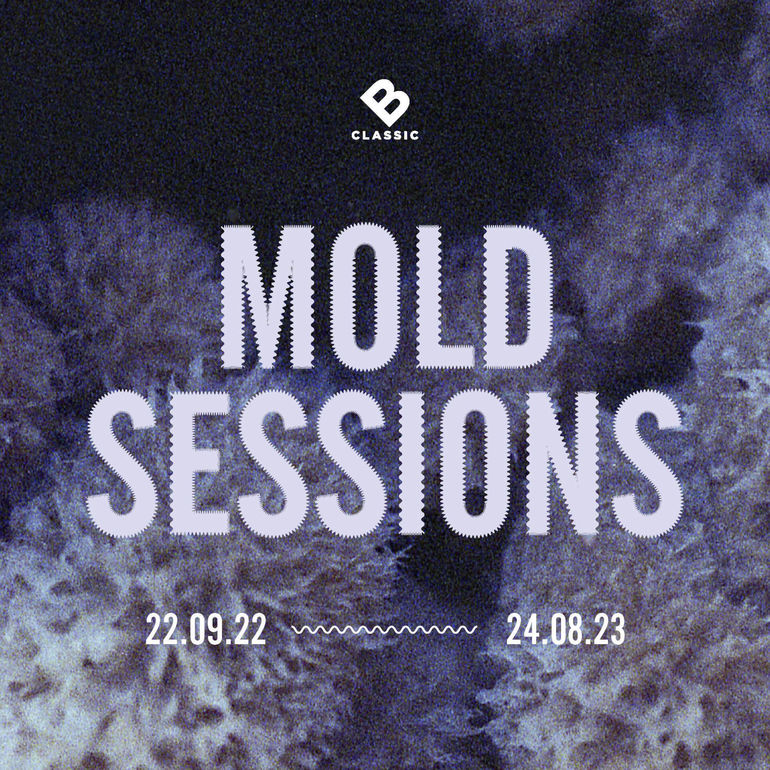 B
CLASSIC

MOLD
SESSIONS

22.09.22 24.08.23